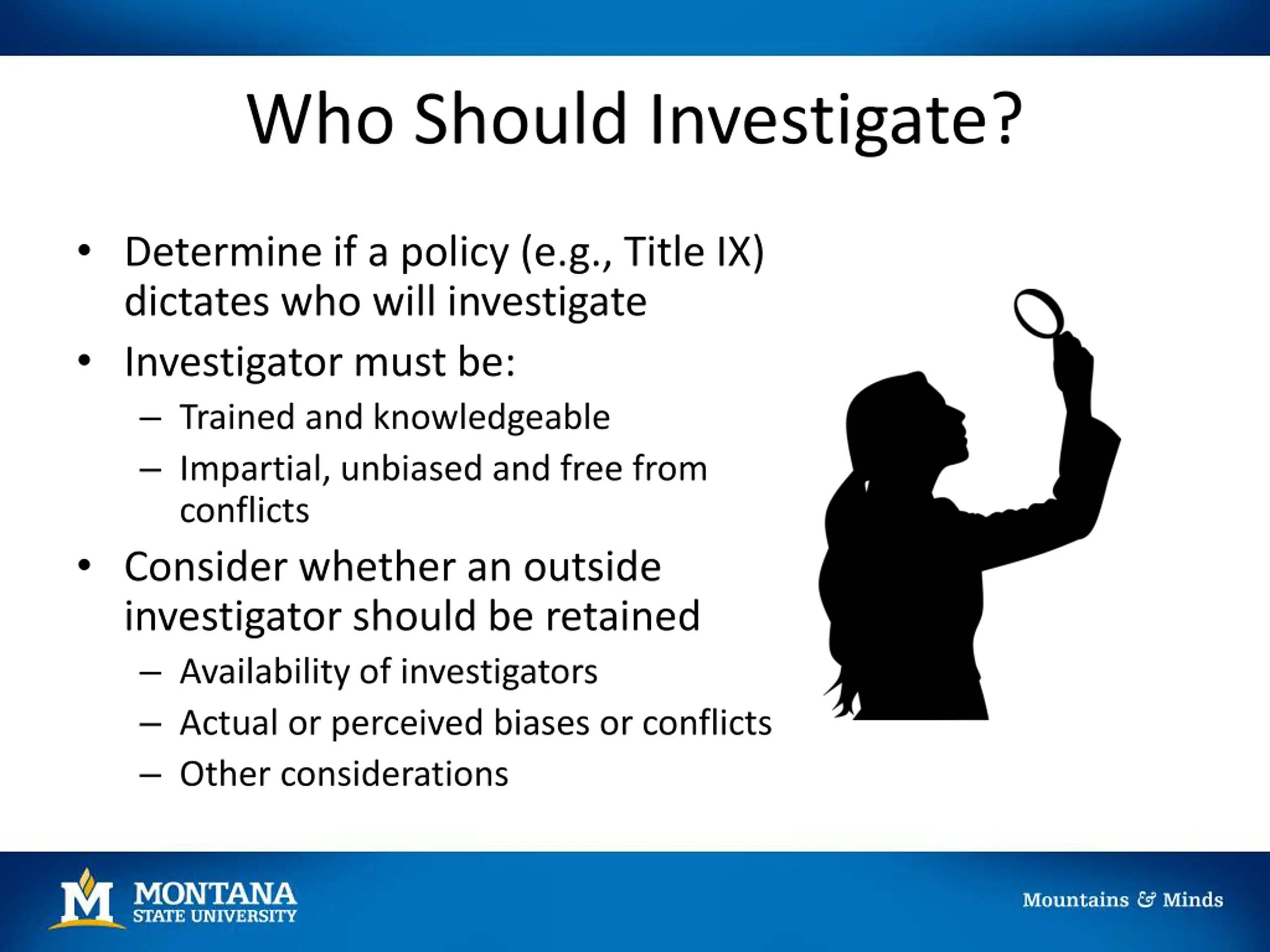 Who Should Investigate?

• Determine if a policy (e.g., Title IX) dictates who will investigate
• Investigator must be:
– Trained and knowledgeable
– Impartial, unbiased and free from conflicts
• Consider whether an outside investigator should be retained
– Availability of investigators
– Actual or perceived biases or conflicts
– Other considerations

M MONTANA STATE UNIVERSITY

Mountains & Minds